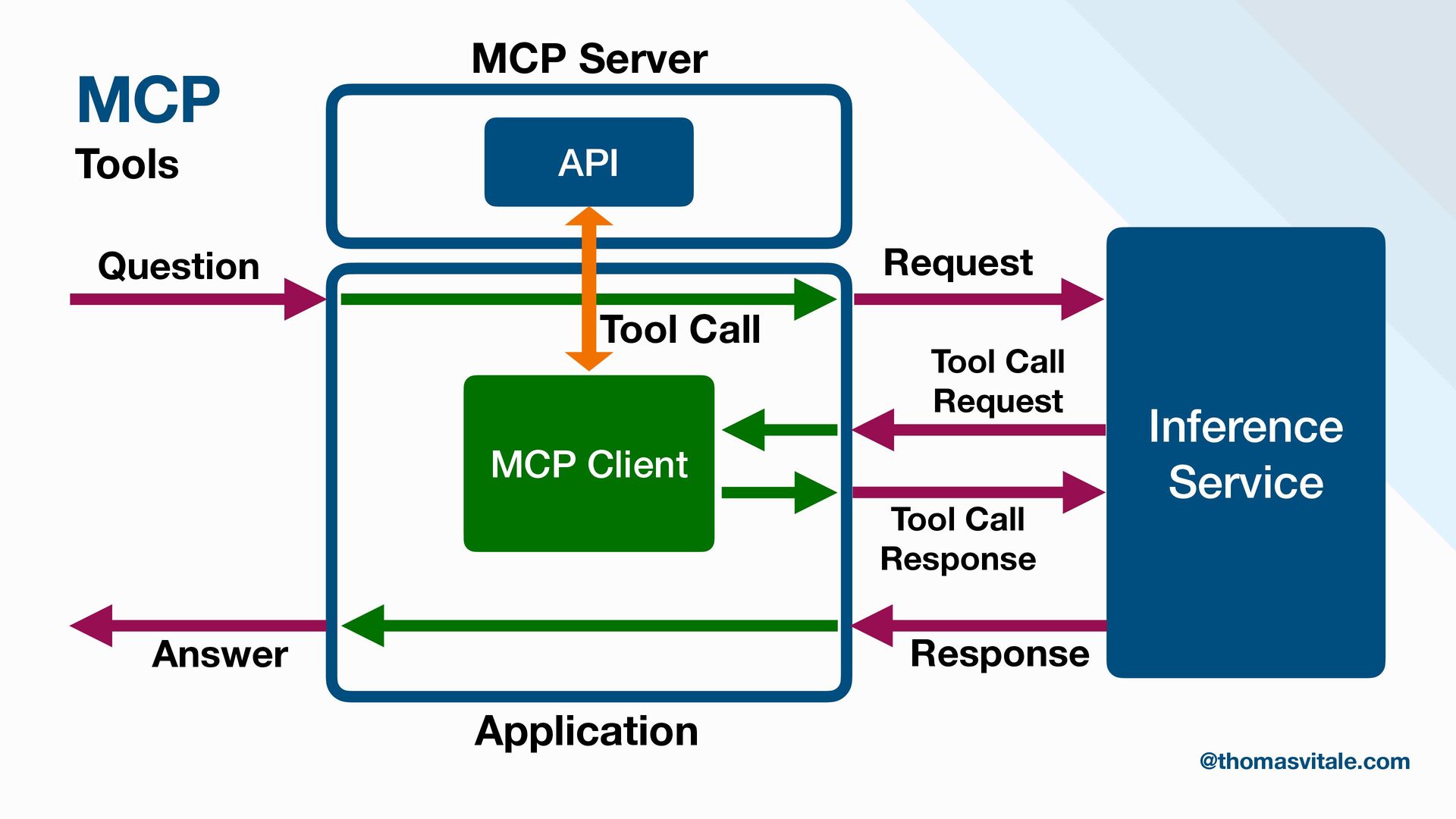 MCP
Tools

MCP Server

API

Question

Request

Tool Call

Tool Call Request

MCP Client

Inference Service

Tool Call Response

Answer

Response

Application

@thomasvitale.com